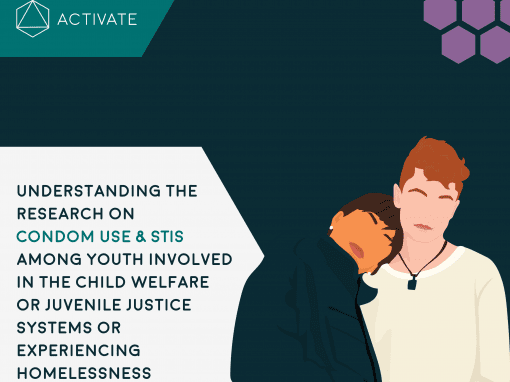 ACTIVATE

UNDERSTANDING THE RESEARCH ON CONDOM USE & STIS AMONG YOUTH INVOLVED IN THE CHILD WELFARE OR JUVENILE JUSTICE SYSTEMS OR EXPERIENCING HOMELESSNESS